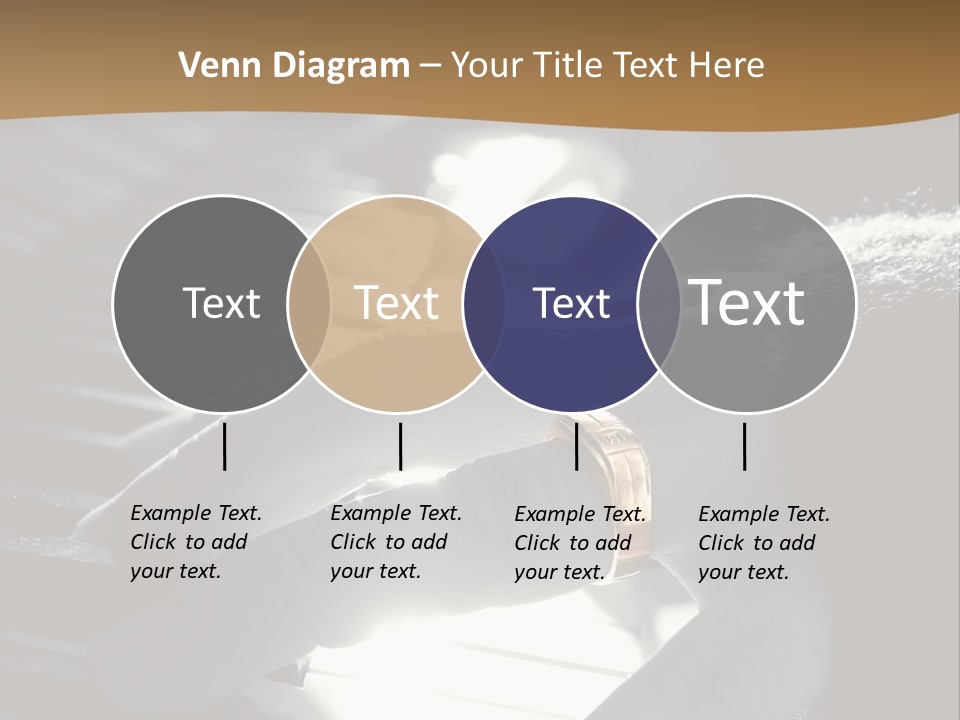 Venn Diagram – Your Title Text Here

Text

Text

Text

Text

Example Text. Click to add your text.

Example Text. Click to add your text.

Example Text. Click to add your text.

Example Text. Click to add your text.